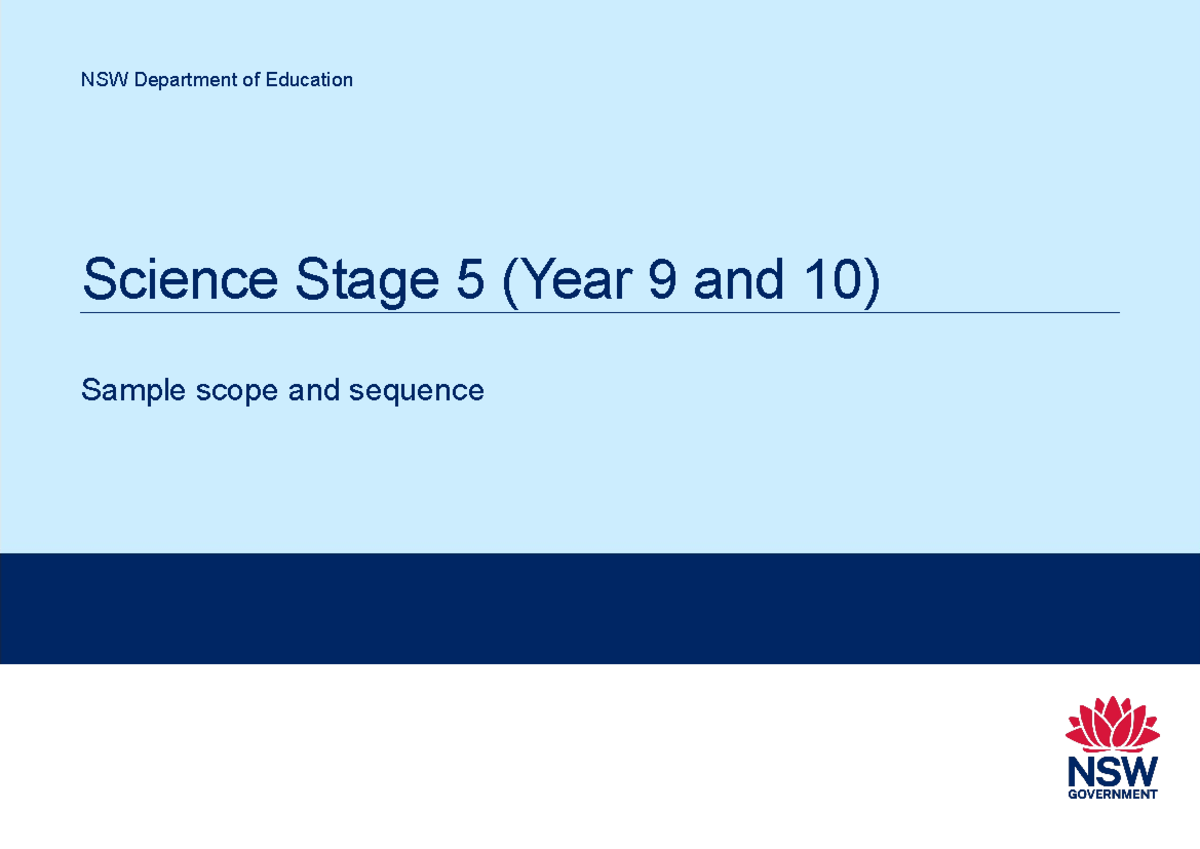 NSW Department of Education

Science Stage 5 (Year 9 and 10)

Sample scope and sequence

NSW
GOVERNMENT